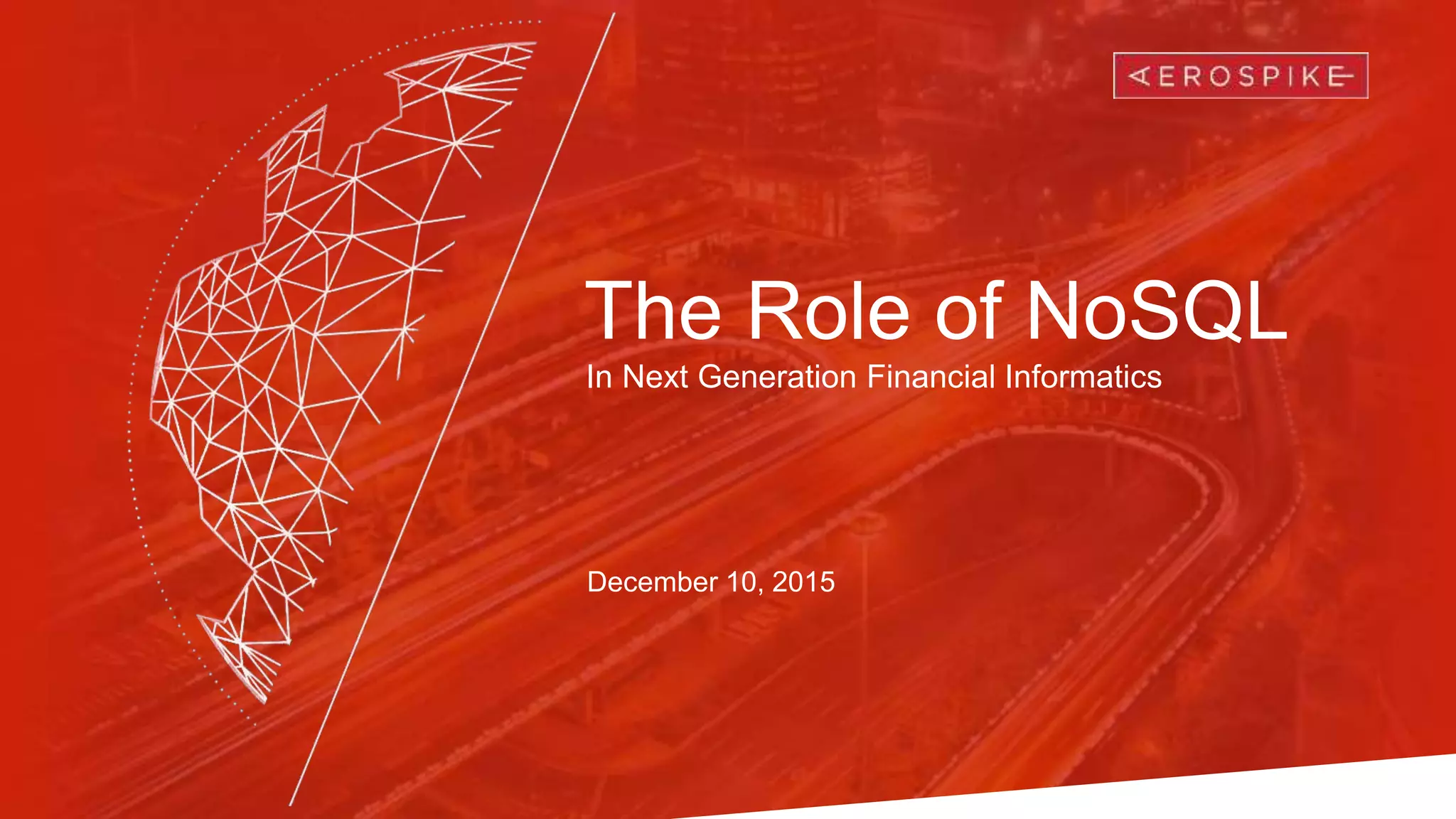 AEROSPIKE

The Role of NoSQL

In Next Generation Financial Informatics

December 10, 2015